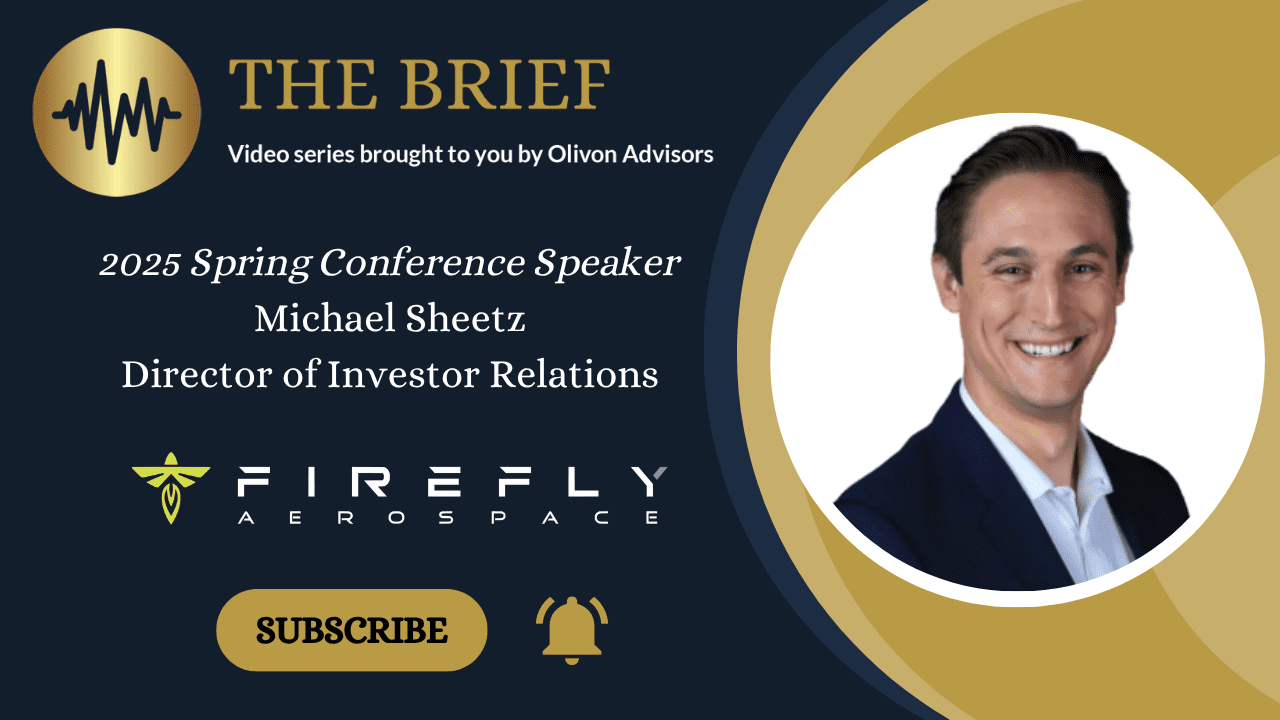 THE BRIEF

Video series brought to you by Olivon Advisors

2025 Spring Conference Speaker
Michael Sheetz
Director of Investor Relations

FIREFLY
AEROSPACE

SUBSCRIBE